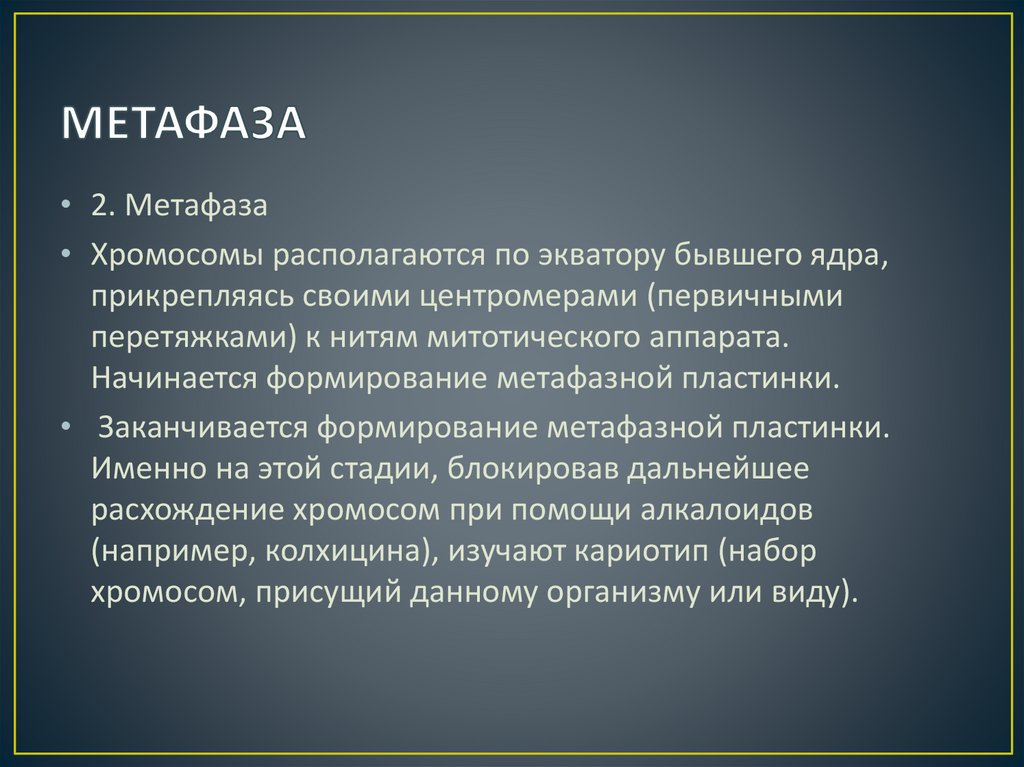 МЕТАФАЗА

• 2. Метафаза

• Хромосомы располагаются по экватору бывшего ядра, прикрепляясь своими центромерами (первичными перетяжками) к нитям митотического аппарата. Начинается формирование метафазной пластинки.

• Заканчивается формирование метафазной пластинки. Именно на этой стадии, блокировав дальнейшее расхождение хромосом при помощи алкалоидов (например, колхицина), изучают кариотип (набор хромосом, присущий данному организму или виду).